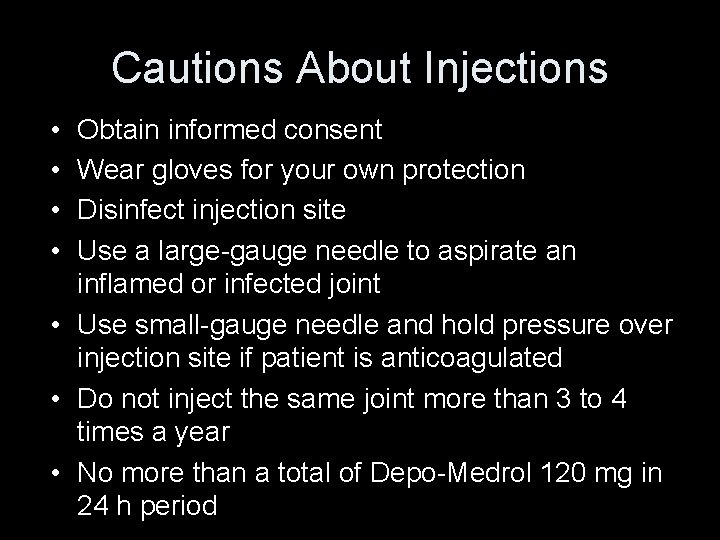 Cautions About Injections

• Obtain informed consent
• Wear gloves for your own protection
• Disinfect injection site
• Use a large-gauge needle to aspirate an inflamed or infected joint
• Use small-gauge needle and hold pressure over injection site if patient is anticoagulated
• Do not inject the same joint more than 3 to 4 times a year
• No more than a total of Depo-Medrol 120 mg in 24 h period